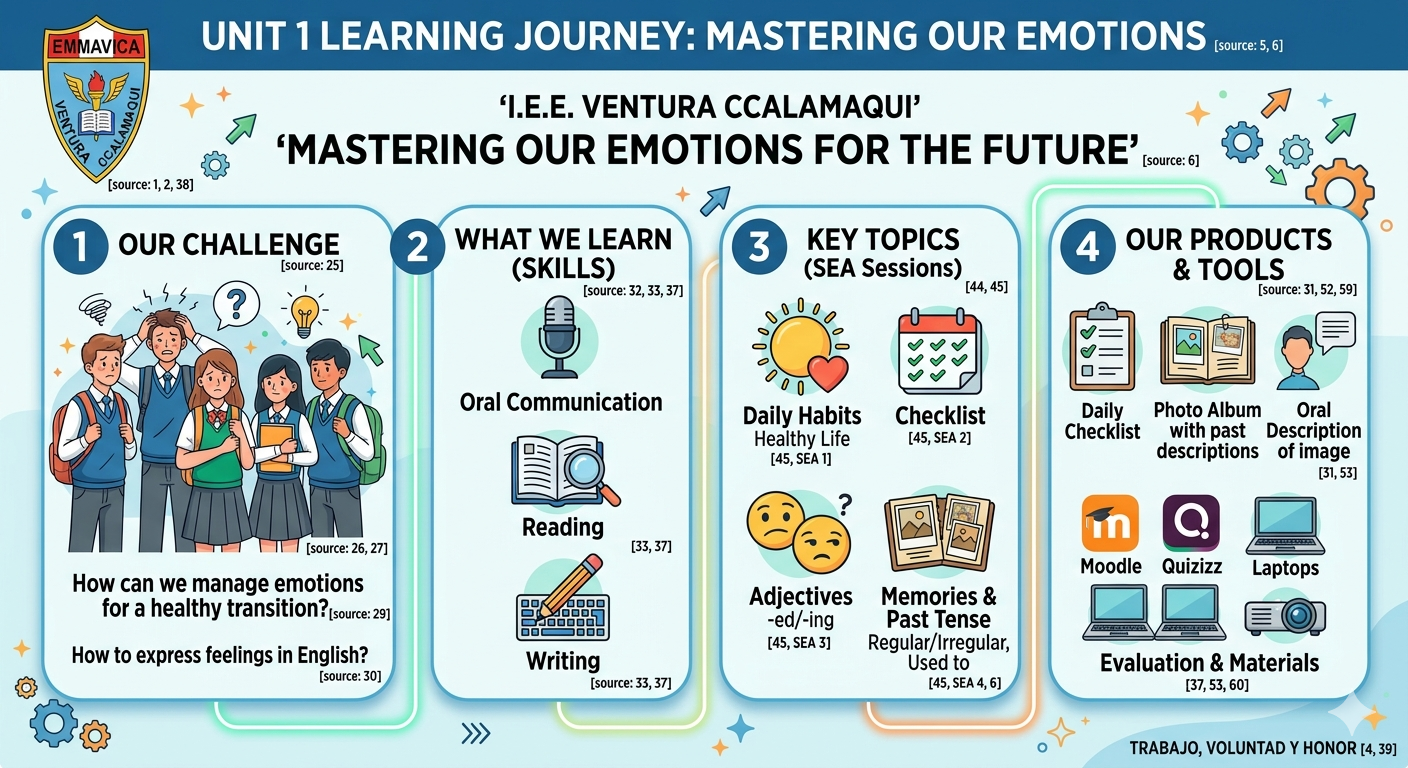 EMMAVICA
VENTURA CCALAMAQUI
[source: 1, 2, 38]

UNIT 1 LEARNING JOURNEY: MASTERING OUR EMOTIONS [source: 5, 6]

'I.E.E. VENTURA CCALAMAQUI'
'MASTERING OUR EMOTIONS FOR THE FUTURE' [source: 6]

1 OUR CHALLENGE [source: 25]

[source: 26, 27]

How can we manage emotions for a healthy transition? [source: 29]

How to express feelings in English? [source: 30]

2 WHAT WE LEARN (SKILLS) [source: 32, 33, 37]

Oral Communication

Reading [33, 37]

Writing [source: 33, 37]

3 KEY TOPICS (SEA Sessions) [44, 45]

Daily Habits Healthy Life [45, SEA 1]

Checklist [45, SEA 2]

Adjectives -ed/-ing [45, SEA 3]

Memories & Past Tense Regular/Irregular, Used to [45, SEA 4, 6]

4 OUR PRODUCTS & TOOLS [source: 31, 52, 59]

Daily Checklist

Photo Album with past descriptions

Oral Description of image [31, 53]

Moodle

Quizizz

Laptops

Evaluation & Materials [37, 53, 60]

TRABAJO, VOLUNTAD Y HONOR [4, 39]